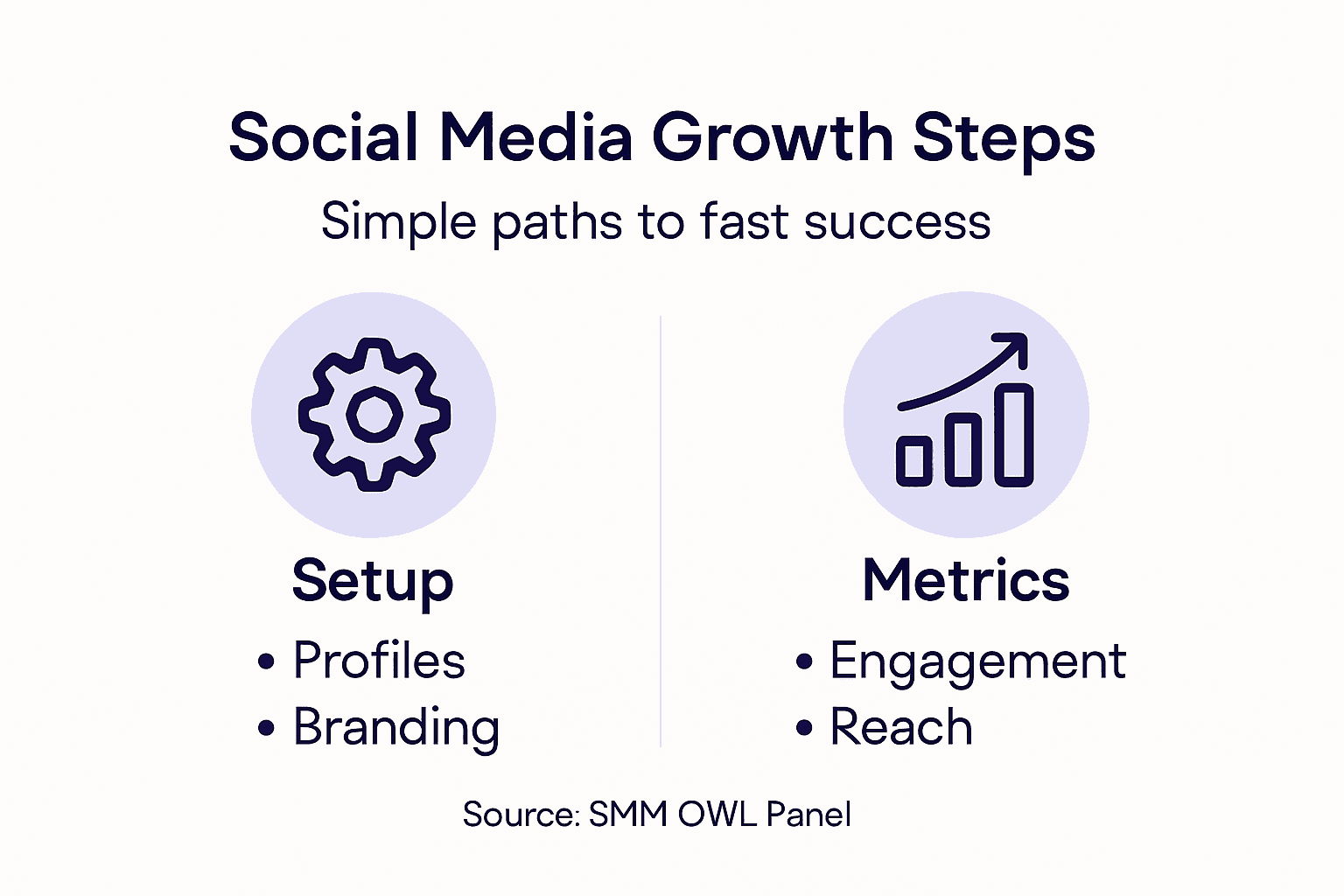 Social Media Growth Steps

Simple paths to fast success

Setup
• Profiles
• Branding

Metrics
• Engagement
• Reach

Source: SMM OWL Panel